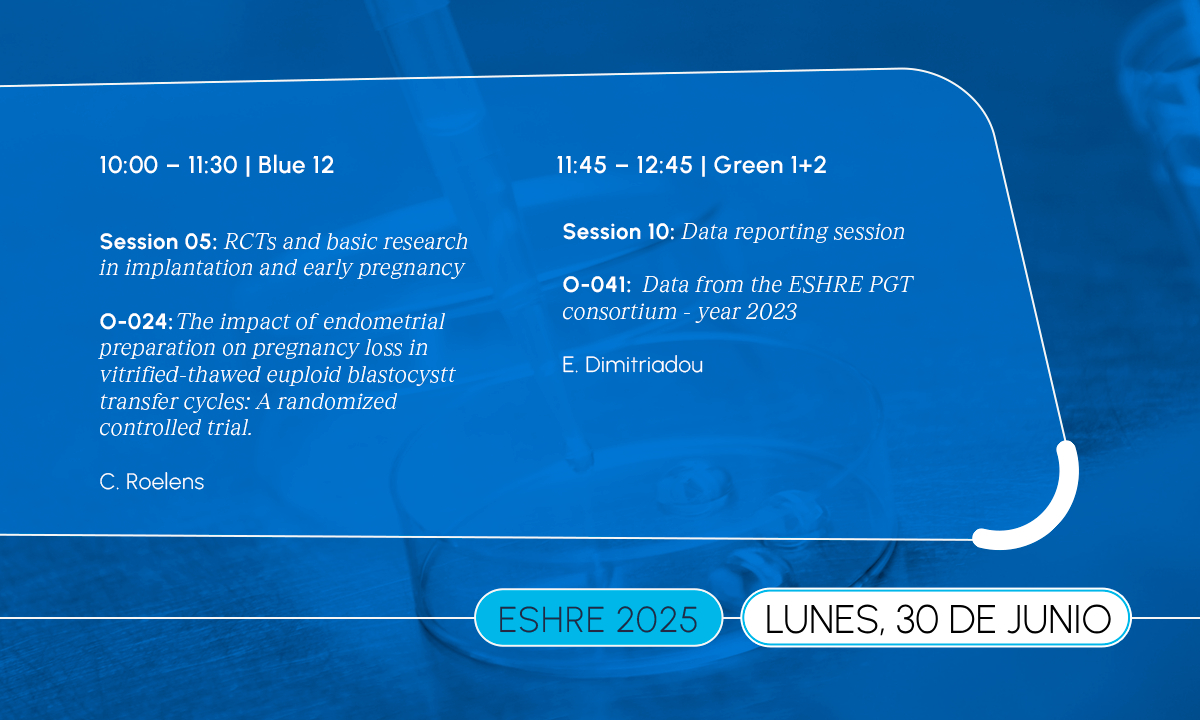 10:00 – 11:30 | Blue 12

Session 05: RCTs and basic research in implantation and early pregnancy

O-024: The impact of endometrial preparation on pregnancy loss in vitrified-thawed euploid blastocystt transfer cycles: A randomized controlled trial.

C. Roelens

11:45 – 12:45 | Green 1+2

Session 10: Data reporting session

O-041: Data from the ESHRE PGT consortium - year 2023

E. Dimitriadou

ESHRE 2025

LUNES, 30 DE JUNIO